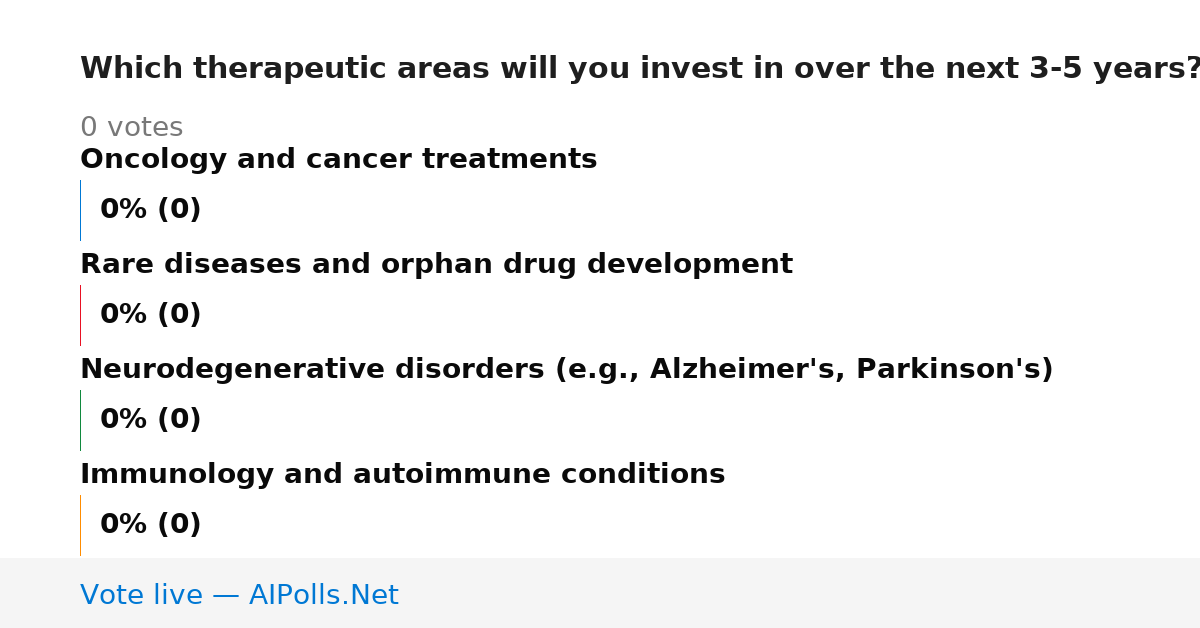 Which therapeutic areas will you invest in over the next 3-5 years?

0 votes

Oncology and cancer treatments

0% (0)

Rare diseases and orphan drug development

0% (0)

Neurodegenerative disorders (e.g., Alzheimer's, Parkinson's)

0% (0)

Immunology and autoimmune conditions

0% (0)

Vote live — AIPolls.Net